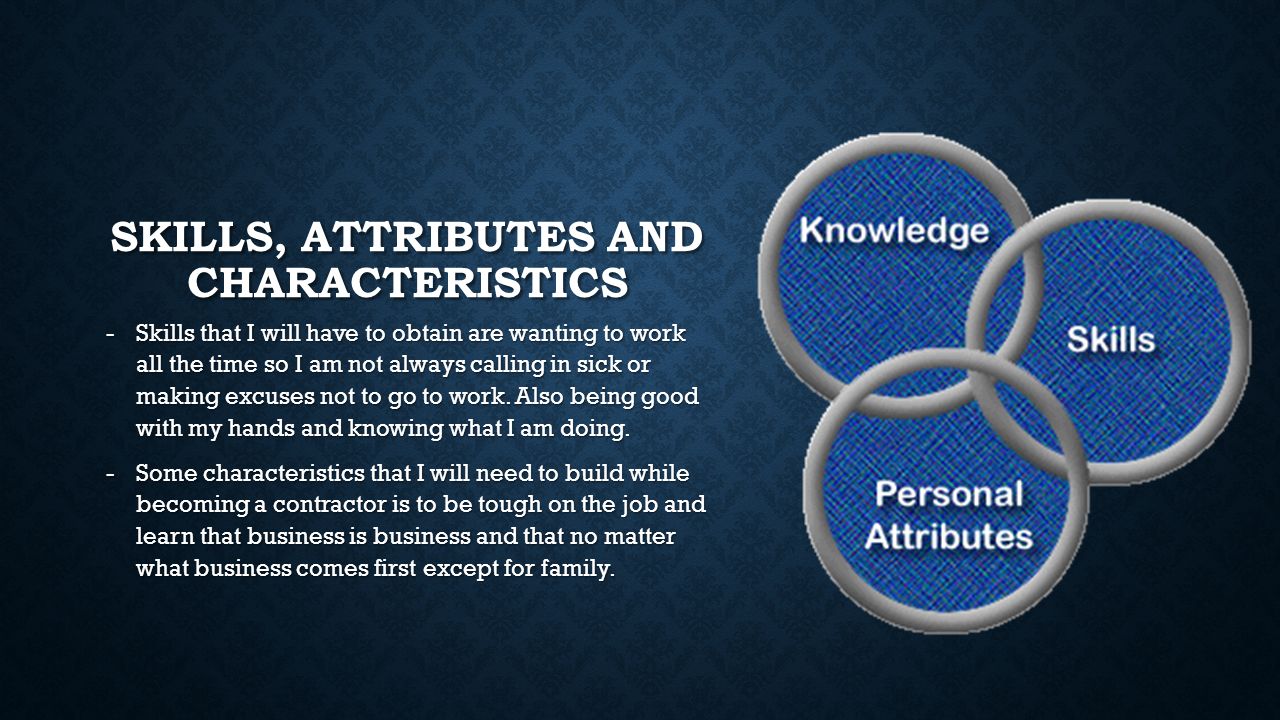 SKILLS, ATTRIBUTES AND CHARACTERISTICS

- Skills that I will have to obtain are wanting to work all the time so I am not always calling in sick or making excuses not to go to work. Also being good with my hands and knowing what I am doing.

- Some characteristics that I will need to build while becoming a contractor is to be tough on the job and learn that business is business and that no matter what business comes first except for family.

Knowledge

Skills

Personal Attributes